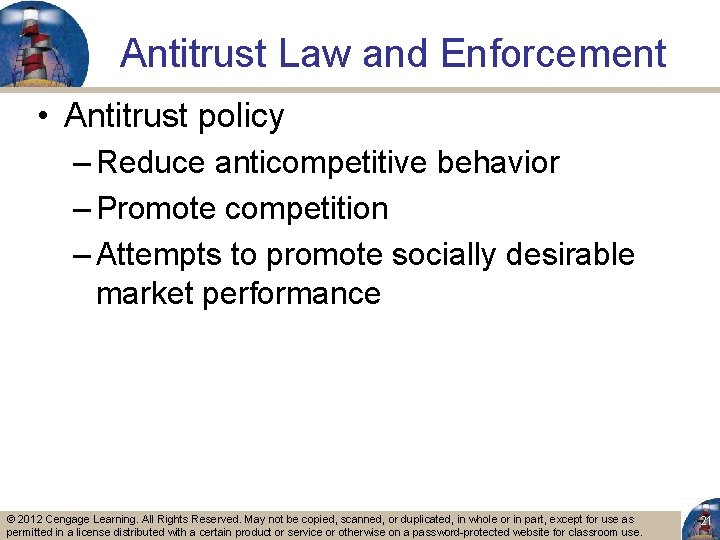 Antitrust Law and Enforcement

• Antitrust policy
– Reduce anticompetitive behavior
– Promote competition
– Attempts to promote socially desirable market performance

© 2012 Cengage Learning. All Rights Reserved. May not be copied, scanned, or duplicated, in whole or in part, except for use as permitted in a license distributed with a certain product or service or otherwise on a password-protected website for classroom use.

21